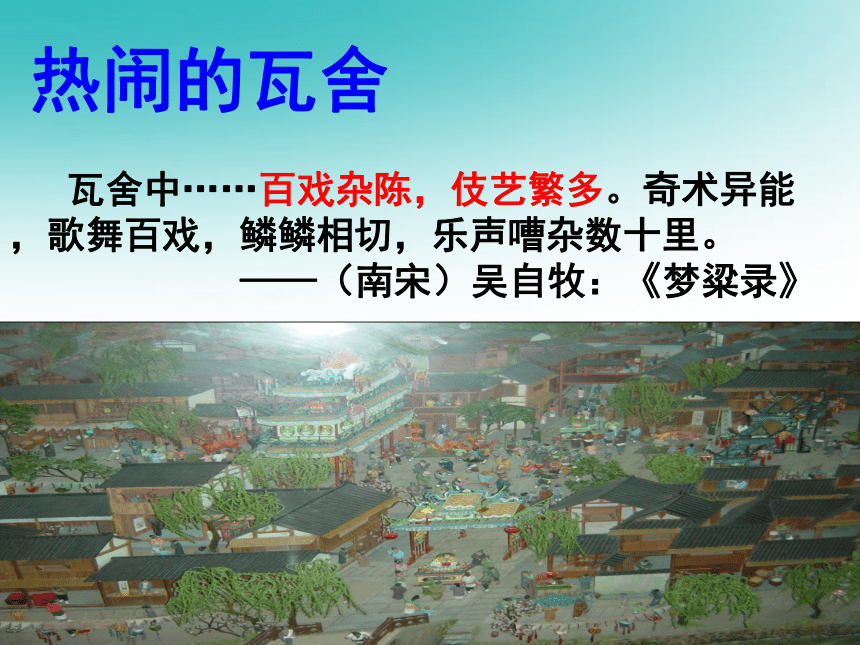 热闹的瓦舍

瓦舍中……百戏杂陈，伎艺繁多。奇术异能，歌舞百戏，鳞鳞相切，乐声嘈杂数十里。

——（南宋）吴自牧：《梦粱录》